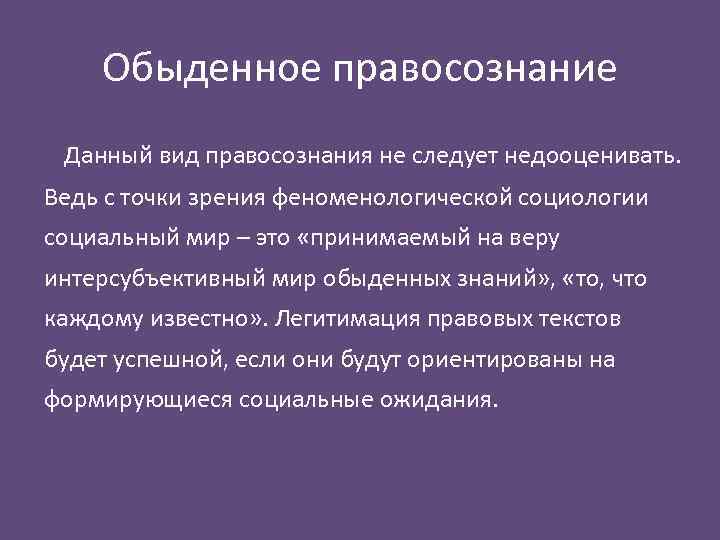 Обыденное правосознание

Данный вид правосознания не следует недооценивать. Ведь с точки зрения феноменологической социологии социальный мир – это «принимаемый на веру интерсубъективный мир обыденных знаний», «то, что каждому известно». Легитимация правовых текстов будет успешной, если они будут ориентированы на формирующиеся социальные ожидания.